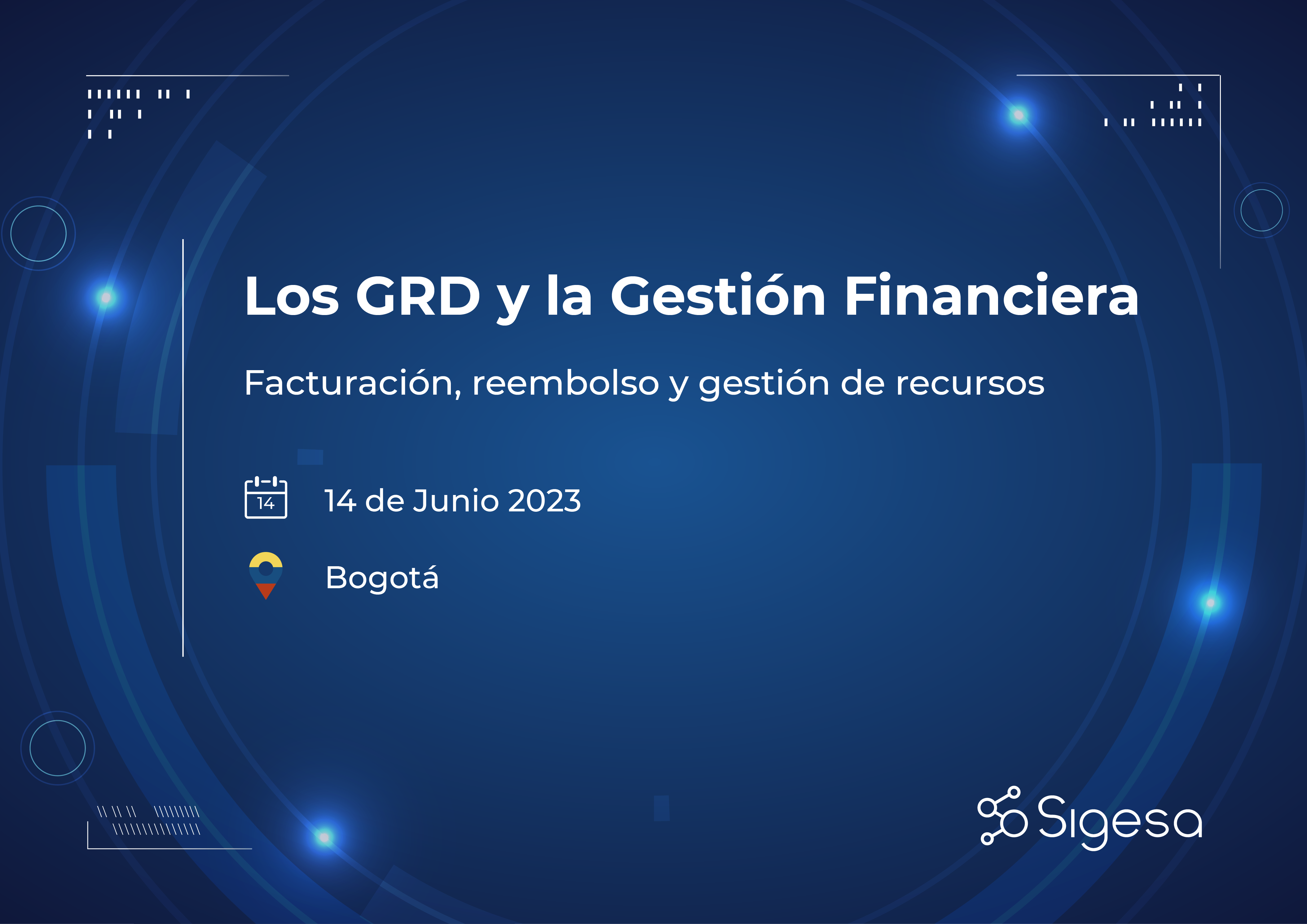 Los GRD y la Gestión Financiera

Facturación, reembolso y gestión de recursos

14

14 de Junio 2023

Bogotá

Sigesa